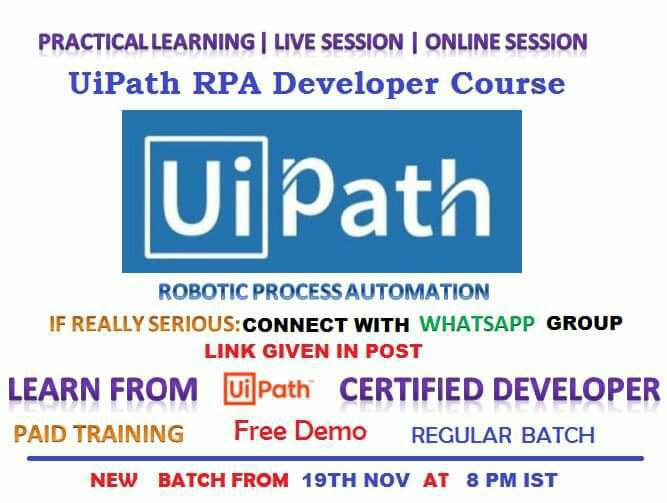 PRACTICAL LEARNING | LIVE SESSION | ONLINE SESSION

UiPath RPA Developer Course

UiPath

ROBOTIC PROCESS AUTOMATION

IF REALLY SERIOUS: CONNECT WITH WHATSAPP GROUP

LINK GIVEN IN POST

LEARN FROM UiPath CERTIFIED DEVELOPER

PAID TRAINING Free Demo REGULAR BATCH

NEW BATCH FROM 19TH NOV AT 8 PM IST